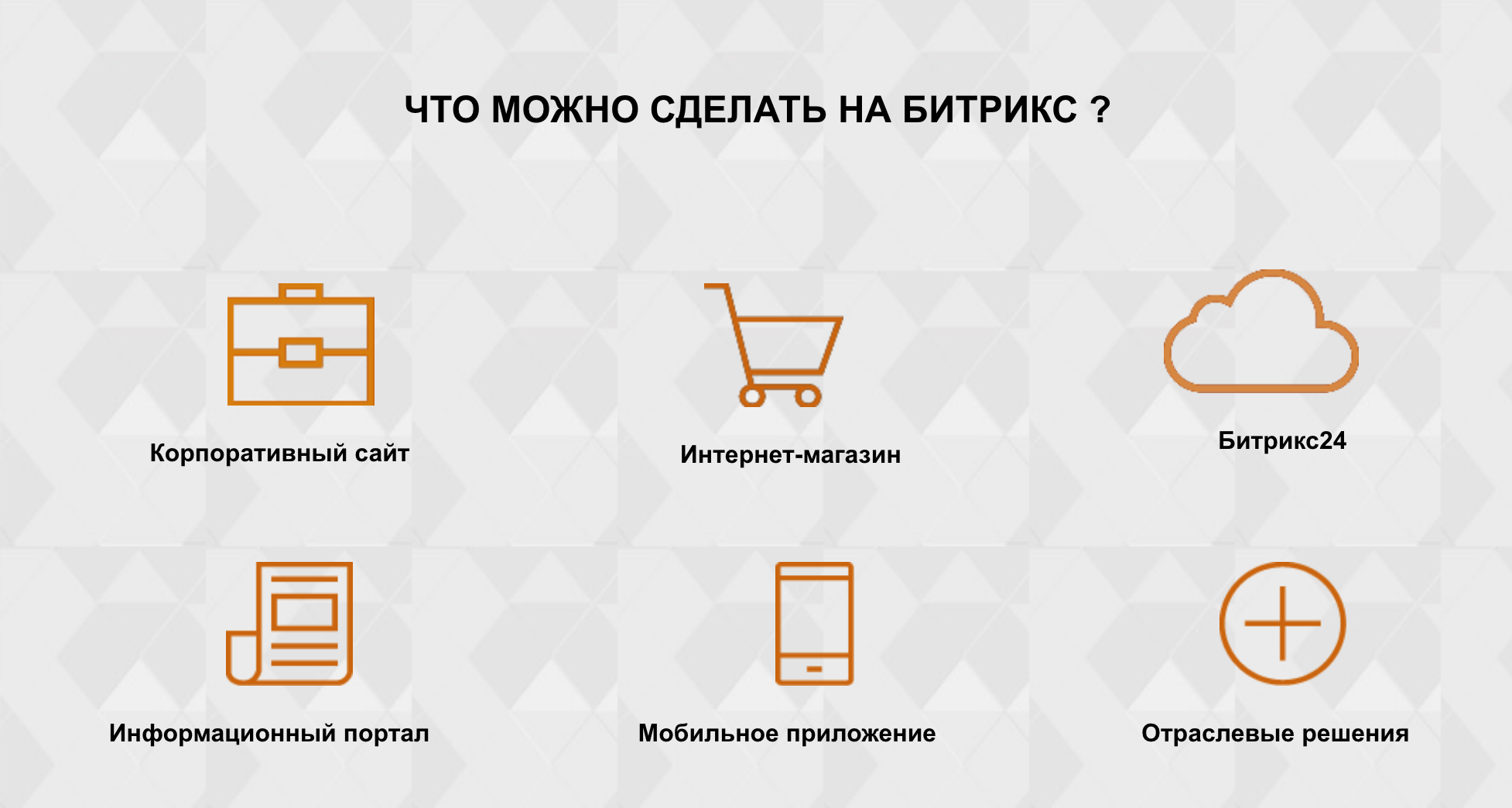 ЧТО МОЖНО СДЕЛАТЬ НА БИТРИКС ?

Корпоративный сайт

Интернет-магазин

Битрикс24

Информационный портал

Мобильное приложение

Отраслевые решения